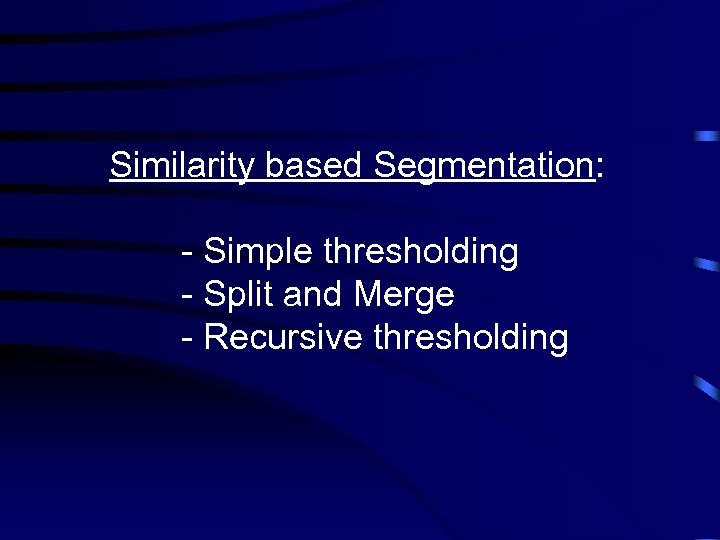 Similarity based Segmentation:

- Simple thresholding
- Split and Merge
- Recursive thresholding